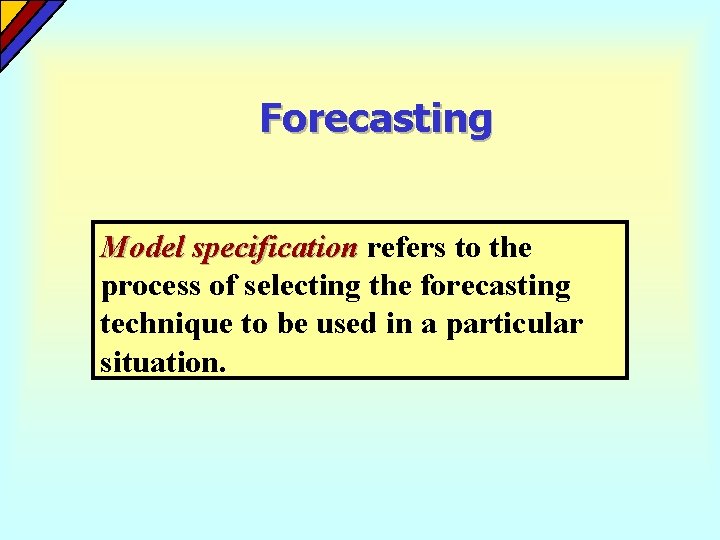 Forecasting

Model specification refers to the process of selecting the forecasting technique to be used in a particular situation.